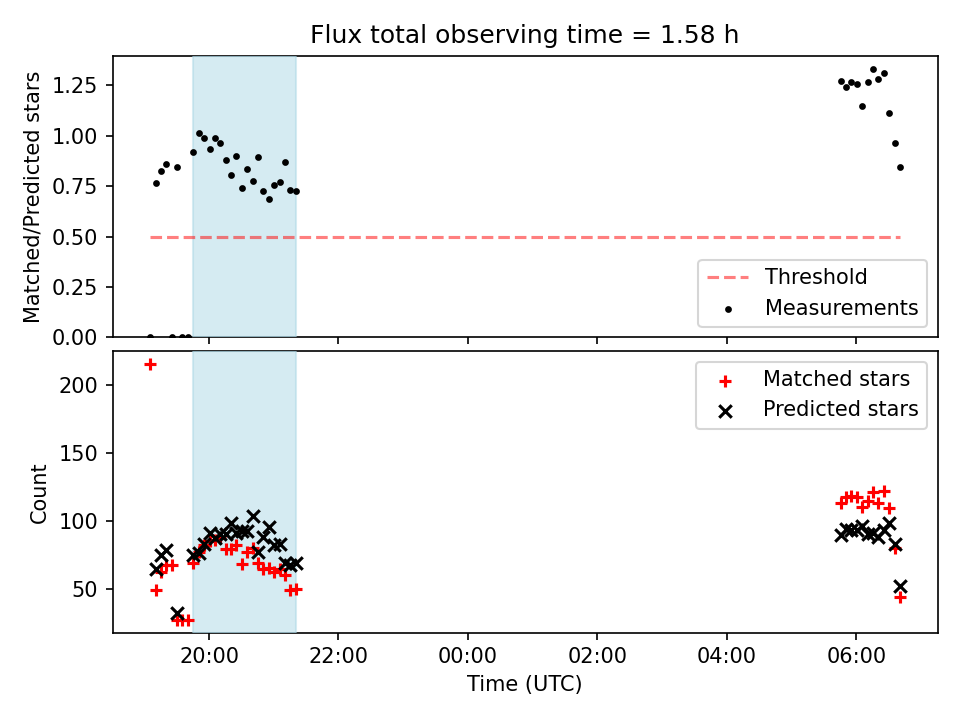 Flux total observing time = 1.58 h

Matched/Predicted stars

1.25
1.00
0.75
0.50
0.25
0.00

Threshold
Measurements

Count

200
150
100
50

Matched stars
Predicted stars

20:00 22:00 00:00 02:00 04:00 06:00

Time (UTC)